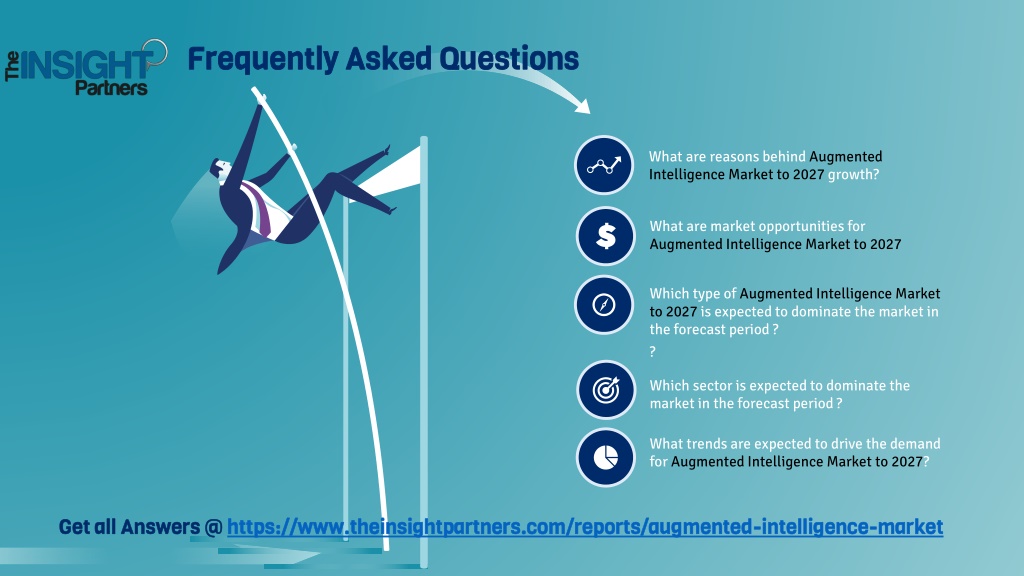 The INSIGHT Partners

Frequently Asked Questions

What are reasons behind Augmented Intelligence Market to 2027 growth?

What are market opportunities for Augmented Intelligence Market to 2027

Which type of Augmented Intelligence Market to 2027 is expected to dominate the market in the forecast period ?

?

Which sector is expected to dominate the market in the forecast period ?

What trends are expected to drive the demand for Augmented Intelligence Market to 2027?

Get all Answers @ https://www.theinsightpartners.com/reports/augmented-intelligence-market